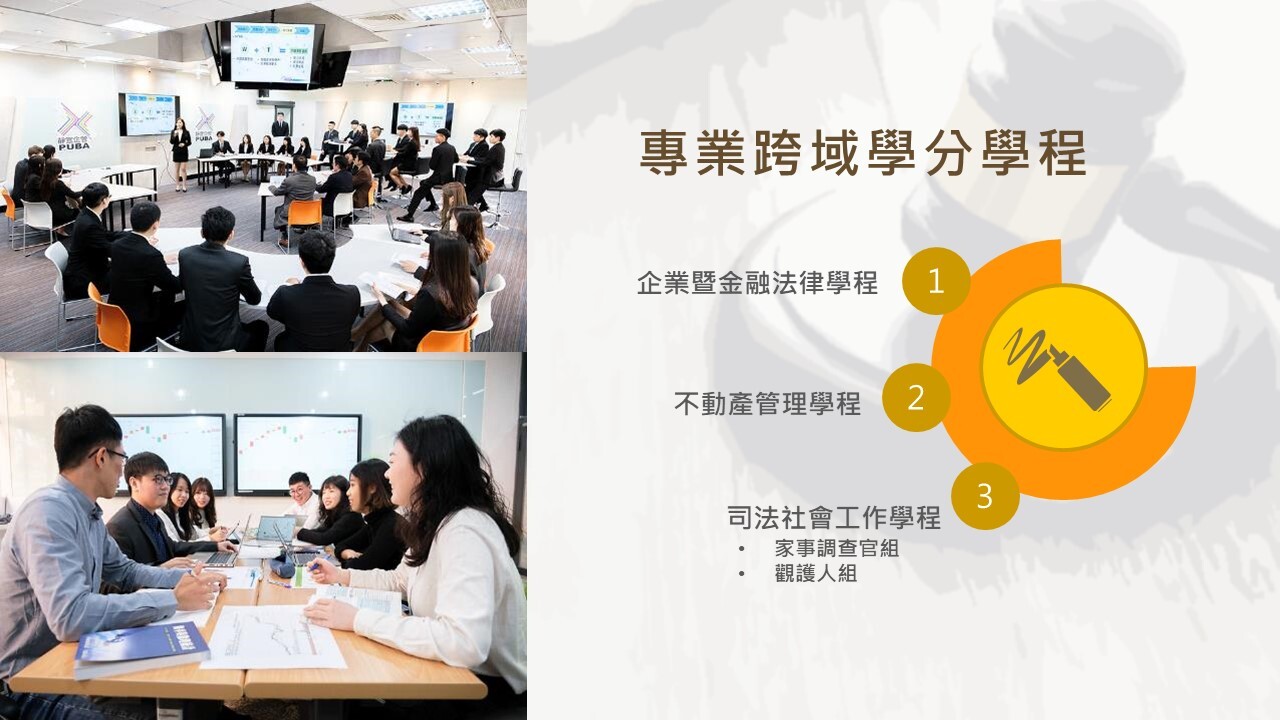 靜宜企管
PUBA

專業跨域學分學程

企業暨金融法律學程 1

不動產管理學程 2

3
司法社會工作學程
• 家事調查官組
• 觀護人組